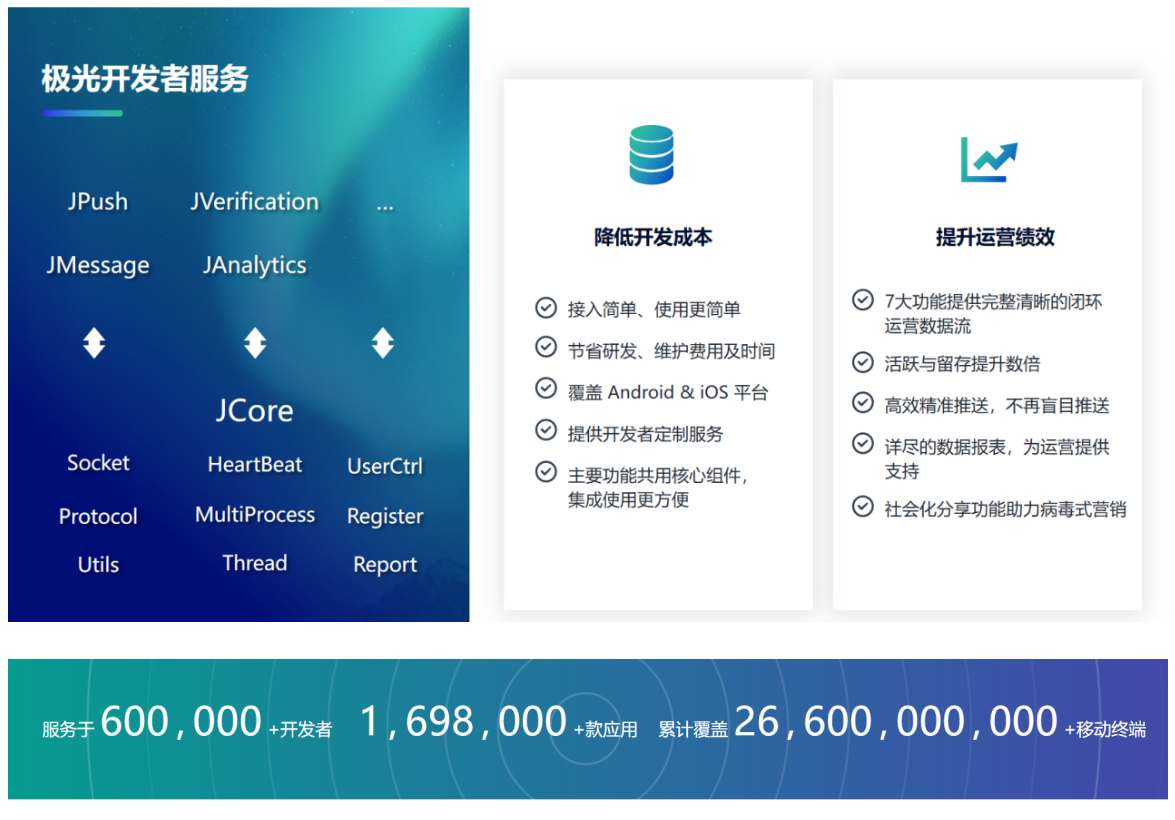 极光开发者服务

JPush JVerification ...

JMessage JAnalytics

JCore

Socket HeartBeat UserCtrl

Protocol MultiProcess Register

Utils Thread Report

降低开发成本

接入简单、使用更简单

节省研发、维护费用及时间

覆盖 Android & iOS 平台

提供开发者定制服务

主要功能共用核心组件，集成使用更方便

提升运营绩效

7大功能提供完整清晰的闭环运营数据流

活跃与留存提升数倍

高效精准推送，不再盲目推送

详尽的数据报表，为运营提供支持

社会化分享功能助力病毒式营销

服务于 600,000 +开发者 1,698,000 +款应用 累计覆盖 26,600,000,000 +移动终端